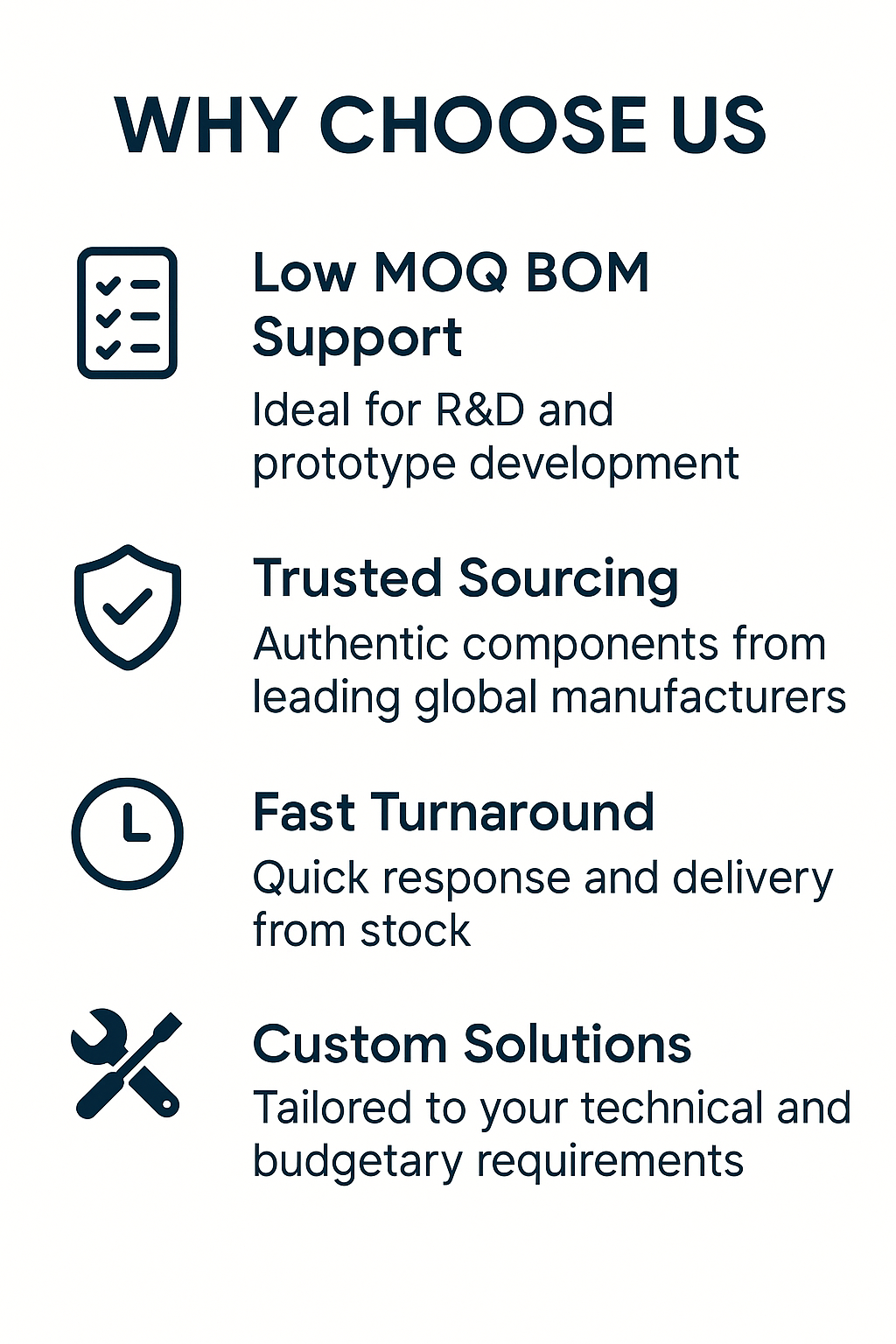 WHY CHOOSE US

Low MOQ BOM Support

Ideal for R&D and prototype development

Trusted Sourcing

Authentic components from leading global manufacturers

Fast Turnaround

Quick response and delivery from stock

Custom Solutions

Tailored to your technical and budgetary requirements